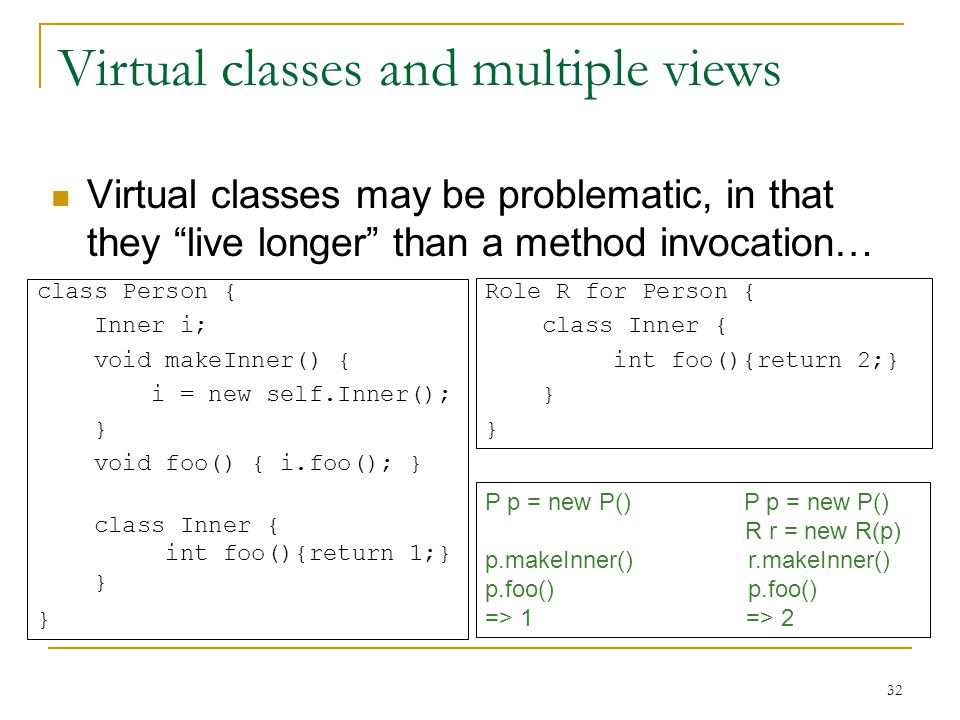 Virtual classes and multiple views

Virtual classes may be problematic, in that they “live longer” than a method invocation…

class Person {
Inner i;
void makeInner() {
i = new self.Inner();
}
void foo() { i.foo(); }
class Inner {
int foo(){return 1;}
}
}

Role R for Person {
class Inner {
int foo(){return 2;}
}
}

P p = new P()
p.makeInner()
p.foo()
=> 1

P p = new P()
R r = new R(p)
r.makeInner()
p.foo()
=> 2

32